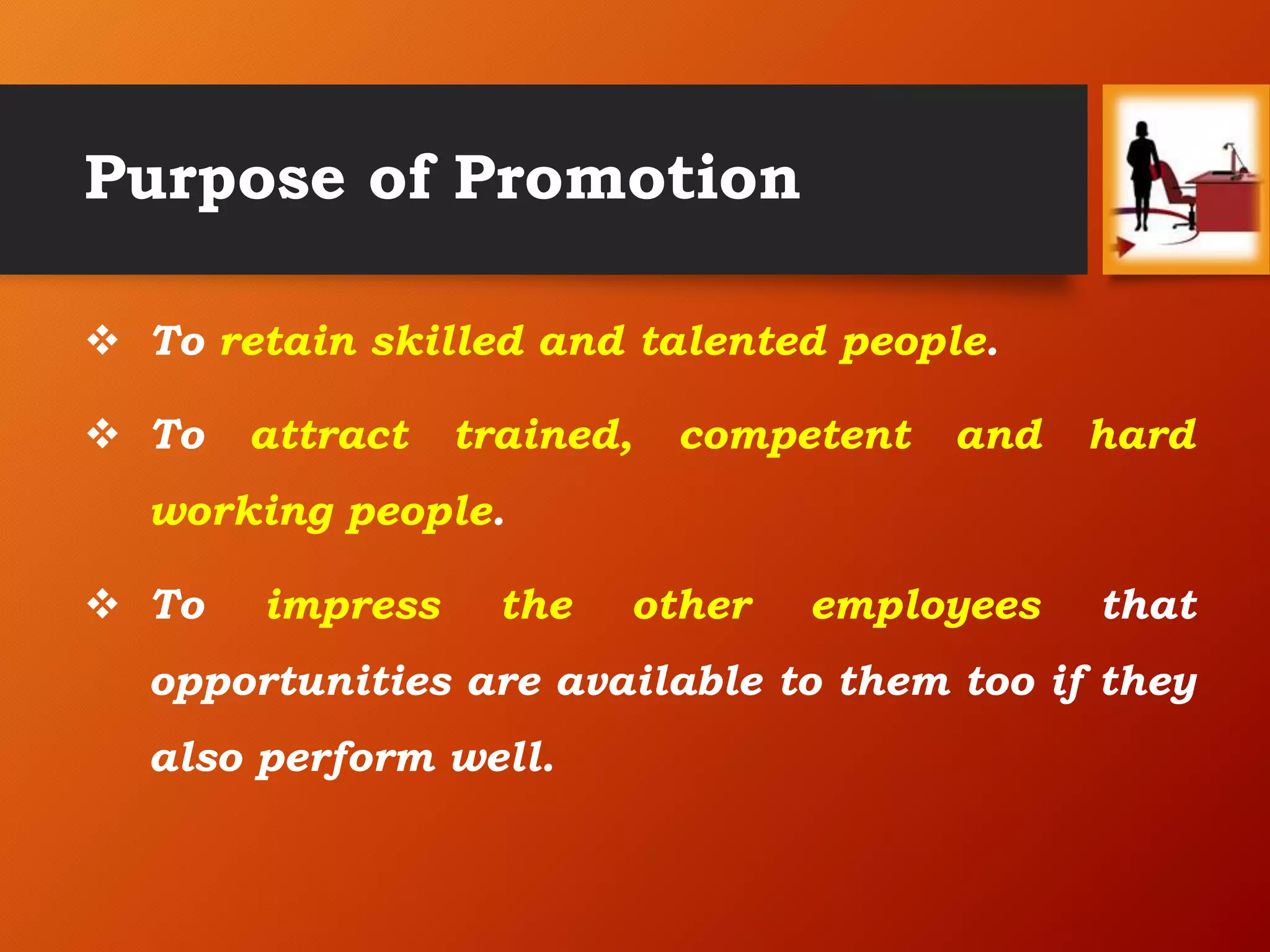 Purpose of Promotion

❖ To retain skilled and talented people.

❖ To attract trained, competent and hard working people.

❖ To impress the other employees that opportunities are available to them too if they also perform well.